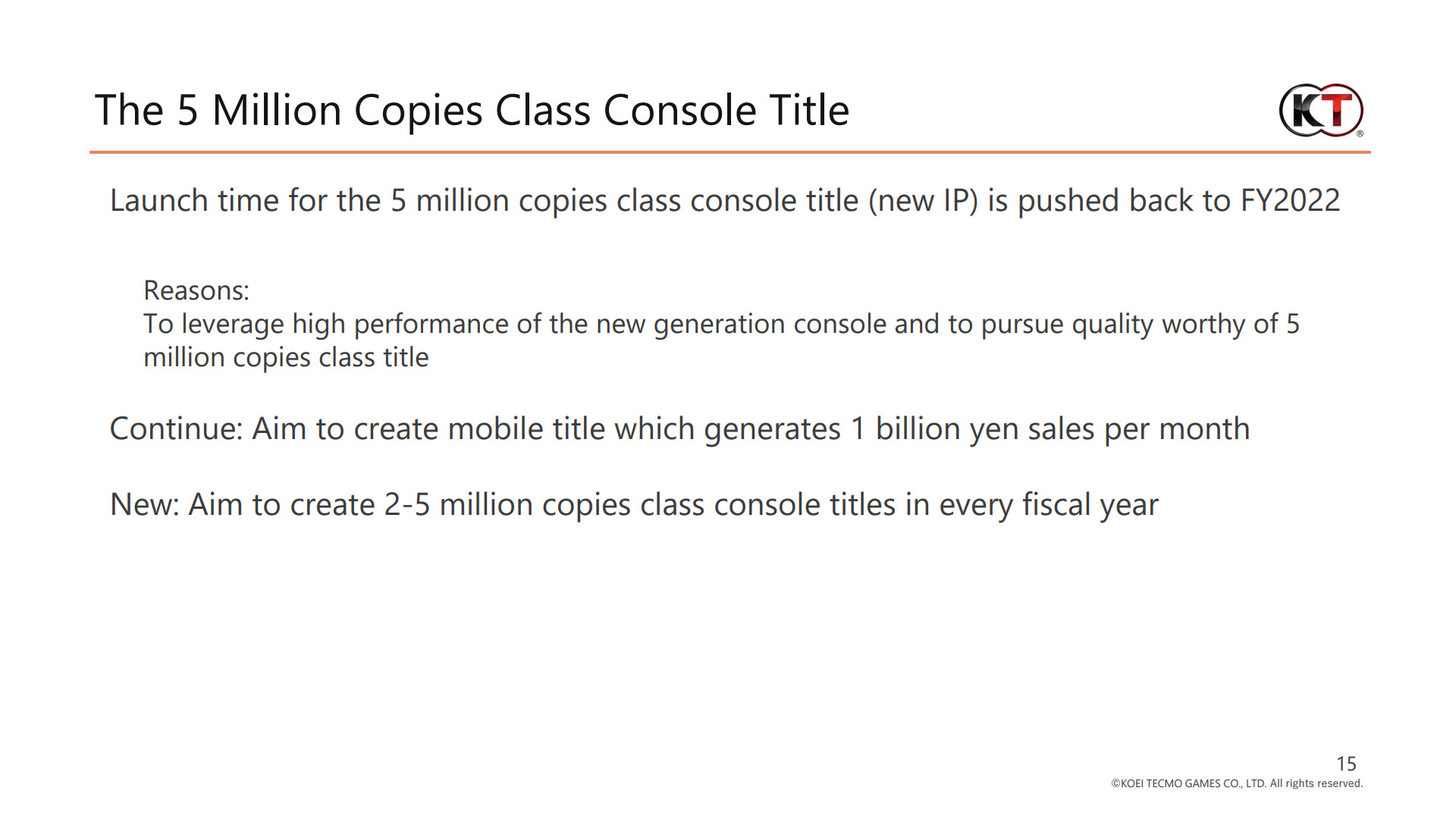 The 5 Million Copies Class Console Title

KT

Launch time for the 5 million copies class console title (new IP) is pushed back to FY2022

Reasons:
To leverage high performance of the new generation console and to pursue quality worthy of 5 million copies class title

Continue: Aim to create mobile title which generates 1 billion yen sales per month

New: Aim to create 2-5 million copies class console titles in every fiscal year

15

©KOEI TECMO GAMES CO., LTD. All rights reserved.